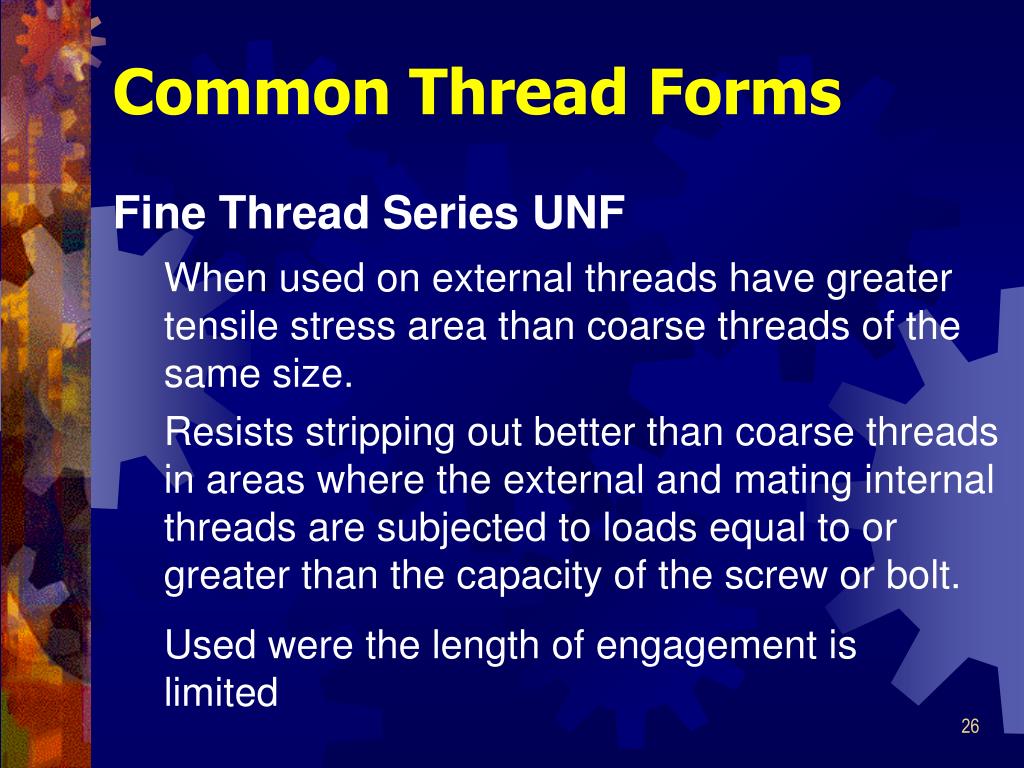 Common Thread Forms

Fine Thread Series UNF

When used on external threads have greater tensile stress area than coarse threads of the same size.

Resists stripping out better than coarse threads in areas where the external and mating internal threads are subjected to loads equal to or greater than the capacity of the screw or bolt.

Used were the length of engagement is limited

26